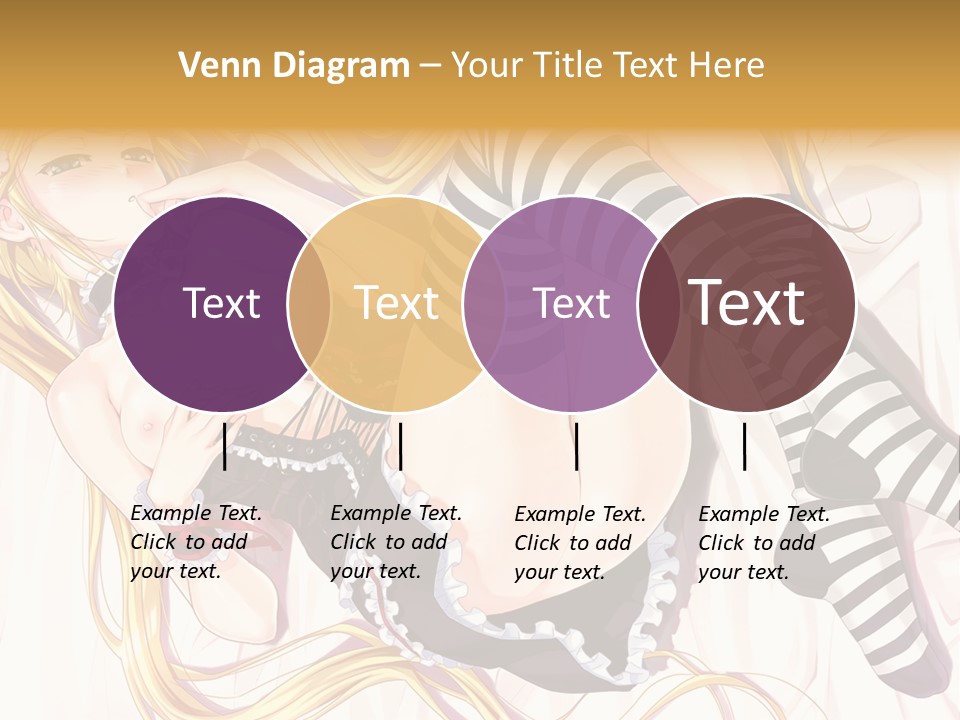 Venn Diagram – Your Title Text Here

Text

Text

Text

Text

Example Text. Click to add your text.

Example Text. Click to add your text.

Example Text. Click to add your text.

Example Text. Click to add your text.